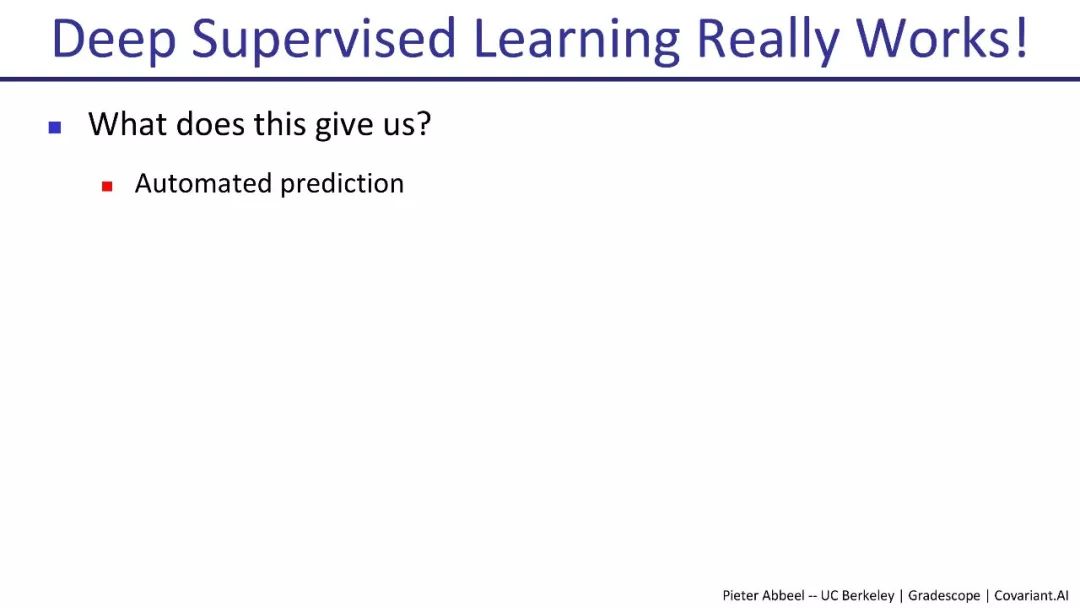 Deep Supervised Learning Really Works!

What does this give us?

Automated prediction

Pieter Abbeel -- UC Berkeley | Gradescope | Covariant.AI